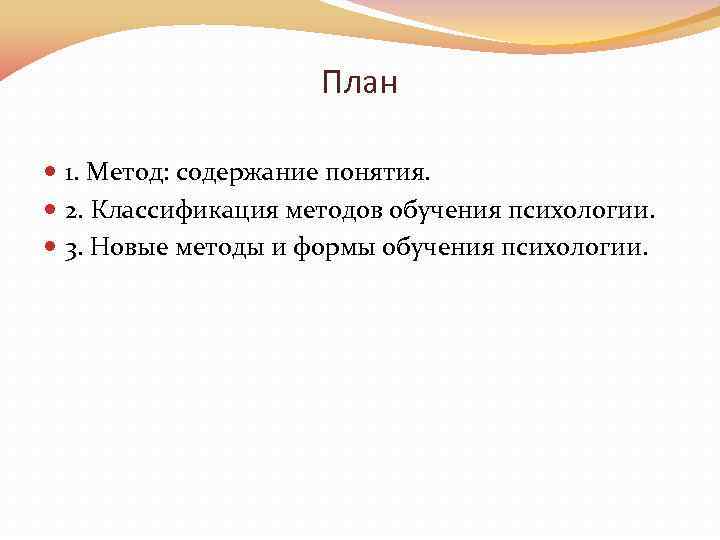 План

1. Метод: содержание понятия.
2. Классификация методов обучения психологии.
3. Новые методы и формы обучения психологии.